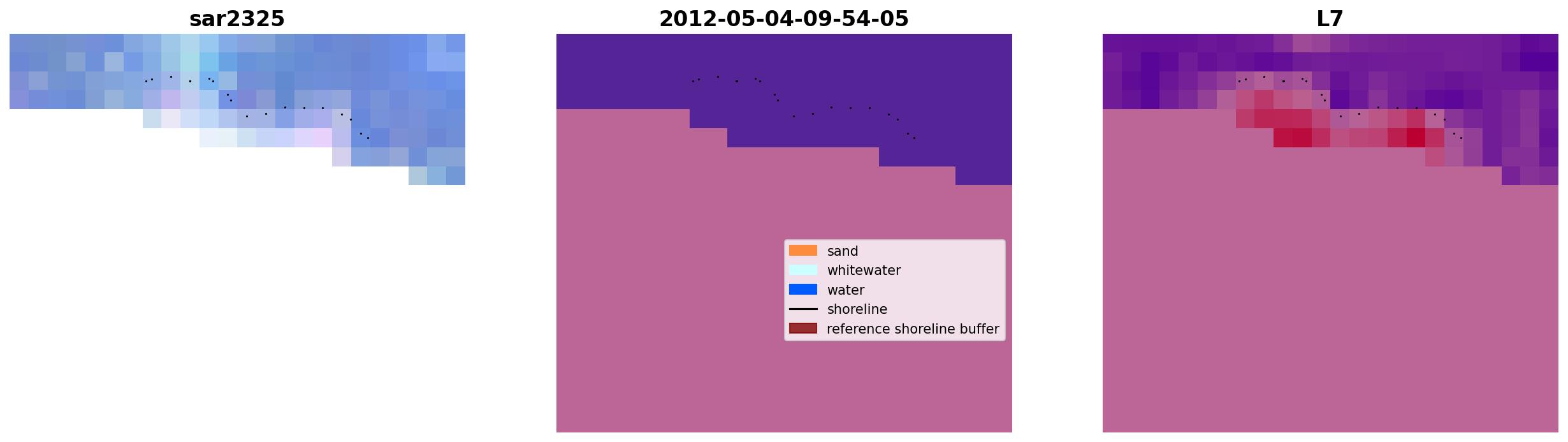 sar2325

2012-05-04-09-54-05

sand
whitewater
water
shoreline
reference shoreline buffer

L7